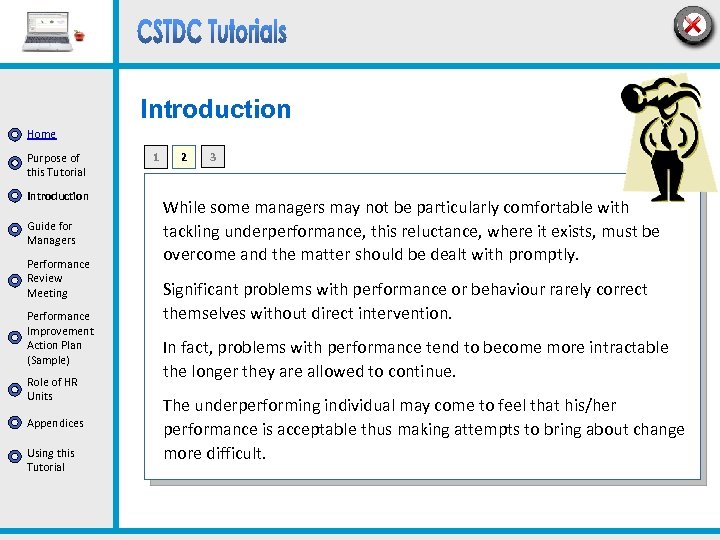 CSTDC Tutorials

Home

Purpose of this Tutorial

Introduction

Guide for Managers

Performance Review Meeting

Performance Improvement Action Plan (Sample)

Role of HR Units

Appendices

Using this Tutorial

Introduction

1 2 3

While some managers may not be particularly comfortable with tackling underperformance, this reluctance, where it exists, must be overcome and the matter should be dealt with promptly.

Significant problems with performance or behaviour rarely correct themselves without direct intervention.

In fact, problems with performance tend to become more intractable the longer they are allowed to continue.

The underperforming individual may come to feel that his/her performance is acceptable thus making attempts to bring about change more difficult.